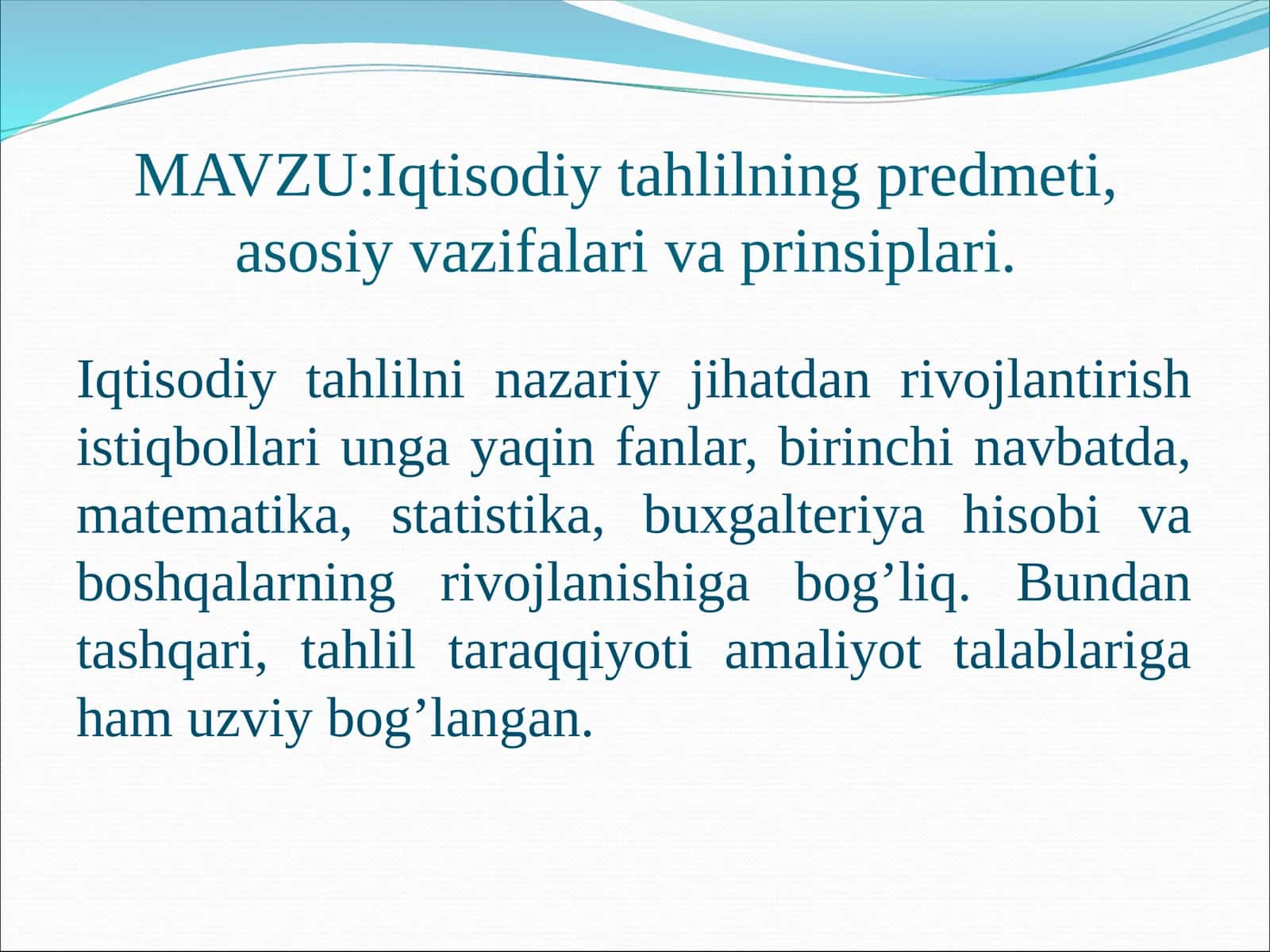 MAVZU:Iqtisodiy tahlilning predmeti, asosiy vazifalari va prinsiplari.

Iqtisodiy tahlilni nazariy jihatdan rivojlantirish istiqbollari unga yaqin fanlar, birinchi navbatda, matematika, statistika, buxgalteriya hisobi va boshqalarning rivojlanishiga bog’liq. Bundan tashqari, tahlil taraqqiyoti amaliyot talablariga ham uzviy bog’langan.